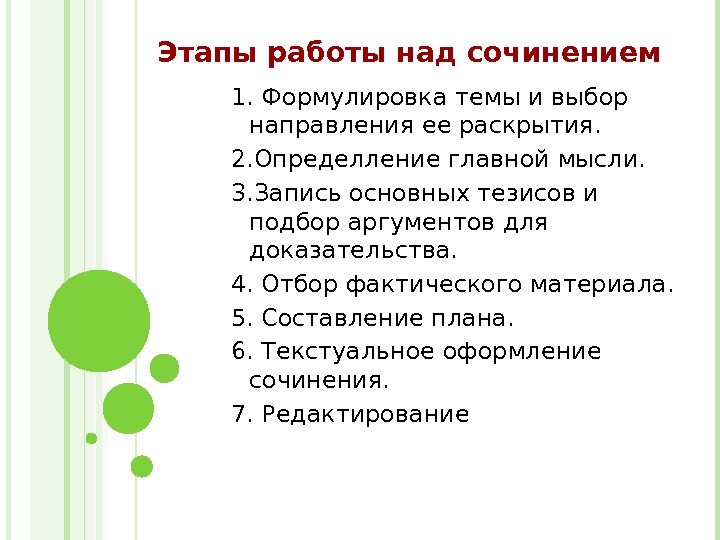 Этапы работы над сочинением

1. Формулировка темы и выбор направления ее раскрытия.

2.Определление главной мысли.

3.Запись основных тезисов и подбор аргументов для доказательства.

4. Отбор фактического материала.

5. Составление плана.

6. Текстуальное оформление сочинения.

7. Редактирование